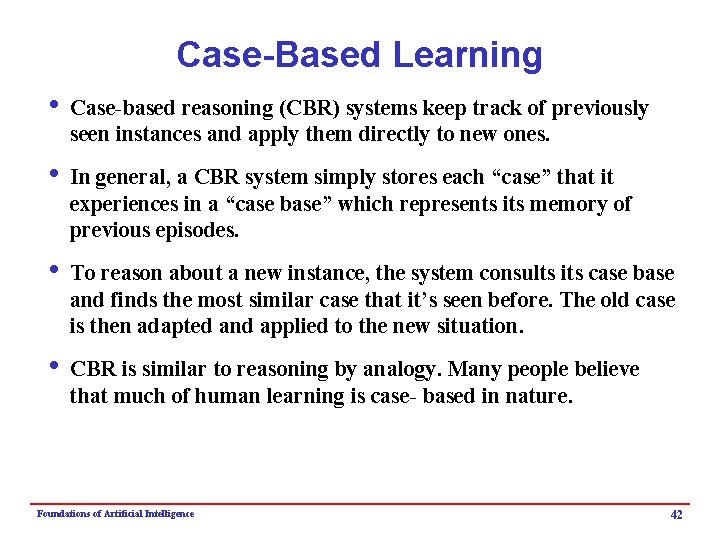 Case-Based Learning

• Case-based reasoning (CBR) systems keep track of previously seen instances and apply them directly to new ones.

• In general, a CBR system simply stores each “case” that it experiences in a “case base” which represents its memory of previous episodes.

• To reason about a new instance, the system consults its case base and finds the most similar case that it’s seen before. The old case is then adapted and applied to the new situation.

• CBR is similar to reasoning by analogy. Many people believe that much of human learning is case- based in nature.

Foundations of Artificial Intelligence

42